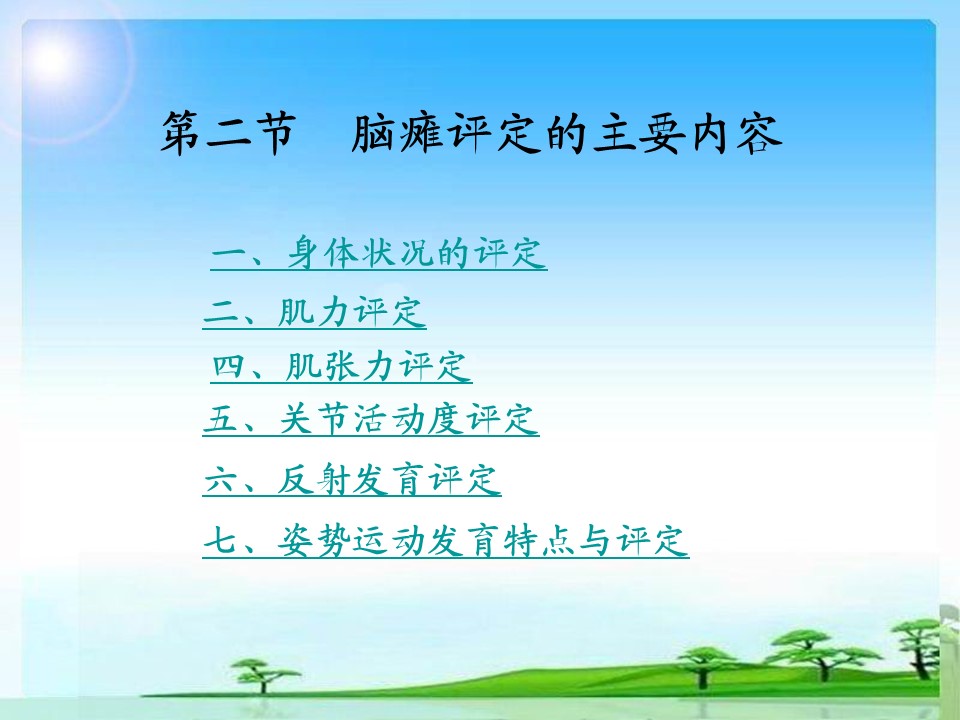 第二节　脑瘫评定的主要内容

一、身体状况的评定
二、肌力评定
四、肌张力评定
五、关节活动度评定
六、反射发育评定
七、姿势运动发育特点与评定